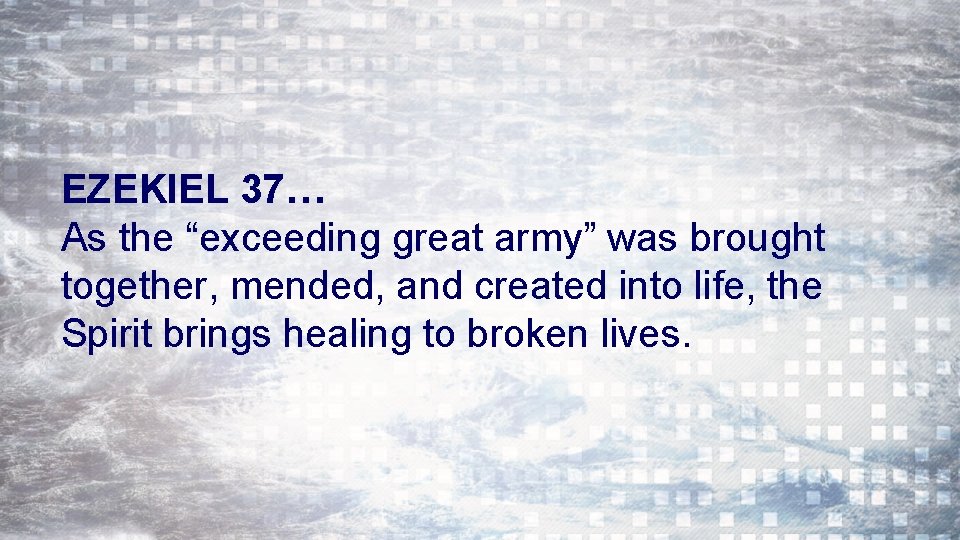 EZEKIEL 37…
As the “exceeding great army” was brought together, mended, and created into life, the Spirit brings healing to broken lives.